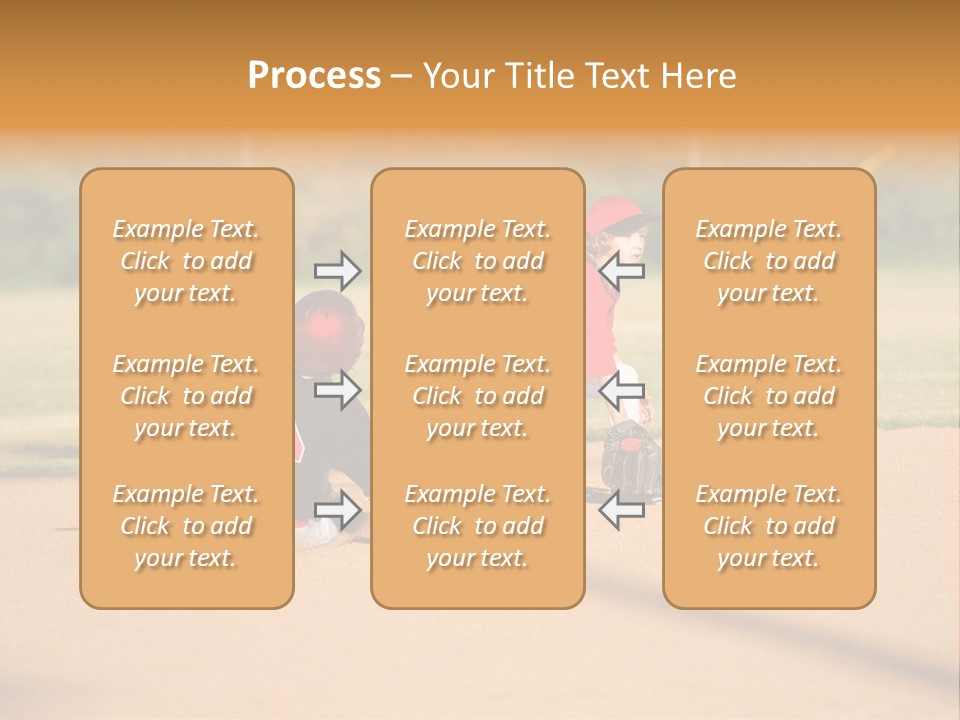 Process – Your Title Text Here

Example Text. Click to add your text.

Example Text. Click to add your text.

Example Text. Click to add your text.

Example Text. Click to add your text.

Example Text. Click to add your text.

Example Text. Click to add your text.

Example Text. Click to add your text.

Example Text. Click to add your text.

Example Text. Click to add your text.